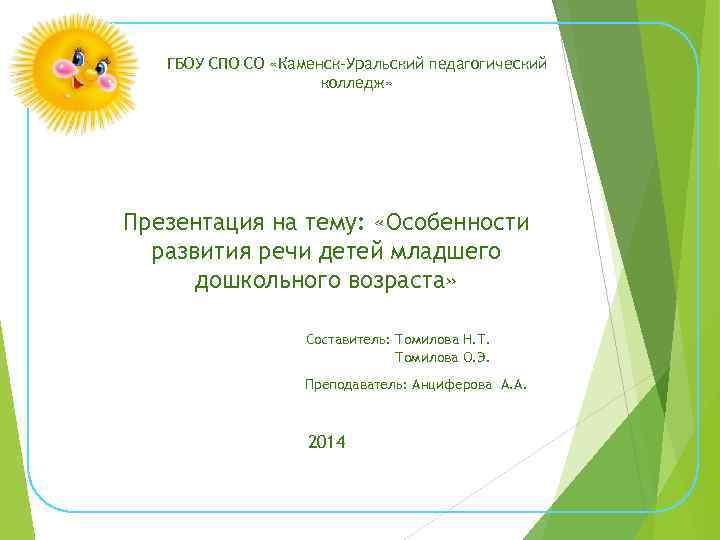 ГБОУ СПО СО «Каменск-Уральский педагогический колледж»

Презентация на тему: «Особенности развития речи детей младшего дошкольного возраста»

Составитель: Томилова Н.Т.
Томилова О.Э.

Преподаватель: Анциферова А.А.

2014